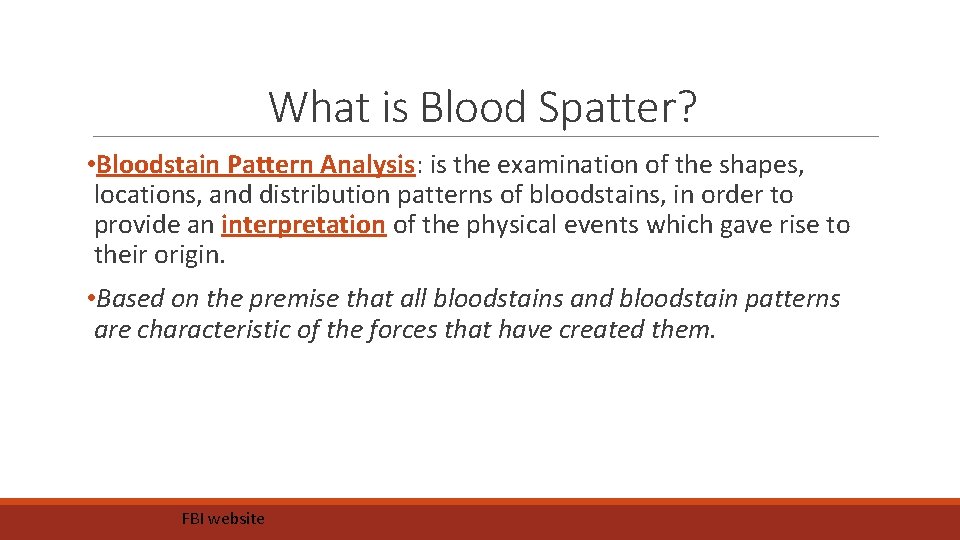 What is Blood Spatter?

•Bloodstain Pattern Analysis: is the examination of the shapes, locations, and distribution patterns of bloodstains, in order to provide an interpretation of the physical events which gave rise to their origin.

•Based on the premise that all bloodstains and bloodstain patterns are characteristic of the forces that have created them.

FBI website